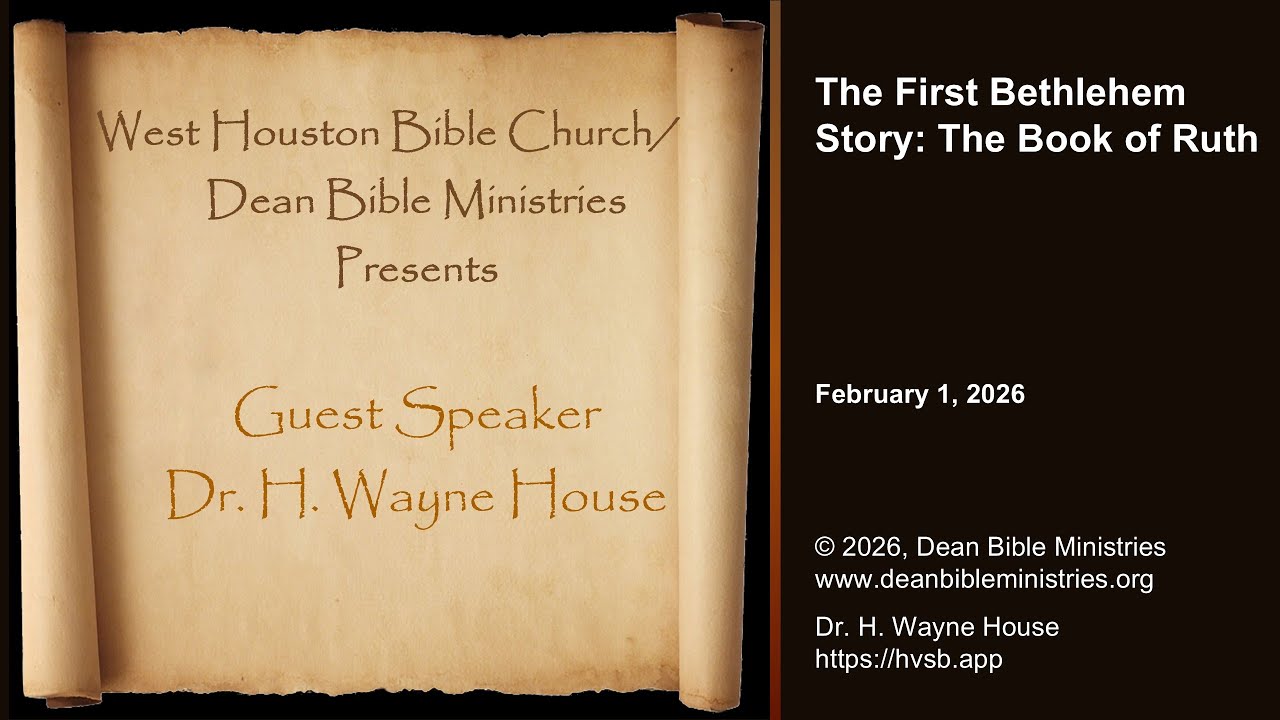 West Houston Bible Church/
Dean Bible Ministries
Presents

Guest Speaker
Dr. H. Wayne House

The First Bethlehem Story: The Book of Ruth

February 1, 2026

© 2026, Dean Bible Ministries
www.deanbibleministries.org

Dr. H. Wayne House
https://hvsb.app